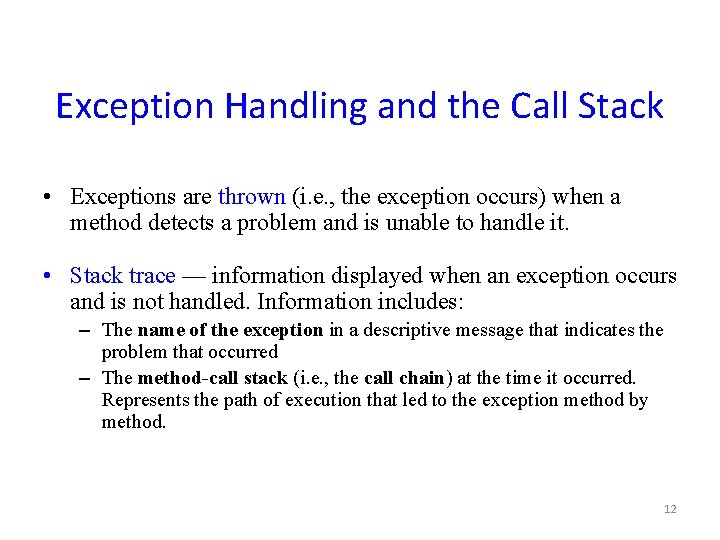 Exception Handling and the Call Stack

• Exceptions are thrown (i.e., the exception occurs) when a method detects a problem and is unable to handle it.

• Stack trace — information displayed when an exception occurs and is not handled. Information includes:

– The name of the exception in a descriptive message that indicates the problem that occurred

– The method-call stack (i.e., the call chain) at the time it occurred. Represents the path of execution that led to the exception method by method.

12